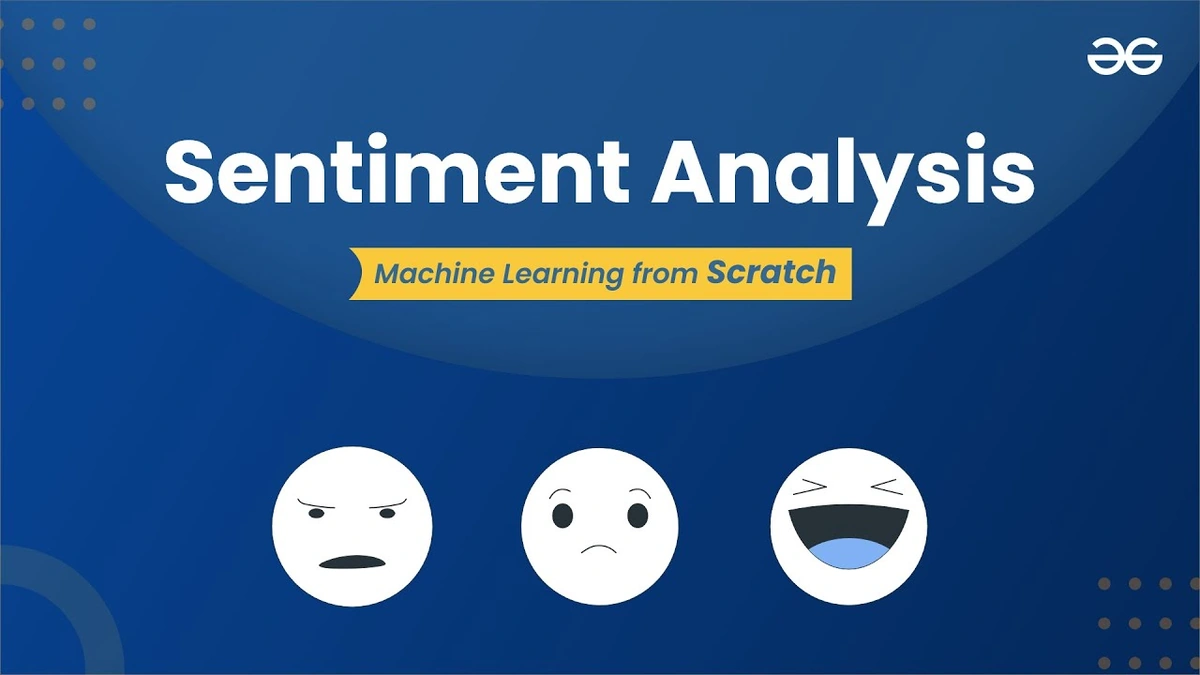 Sentiment Analysis

Machine Learning from Scratch